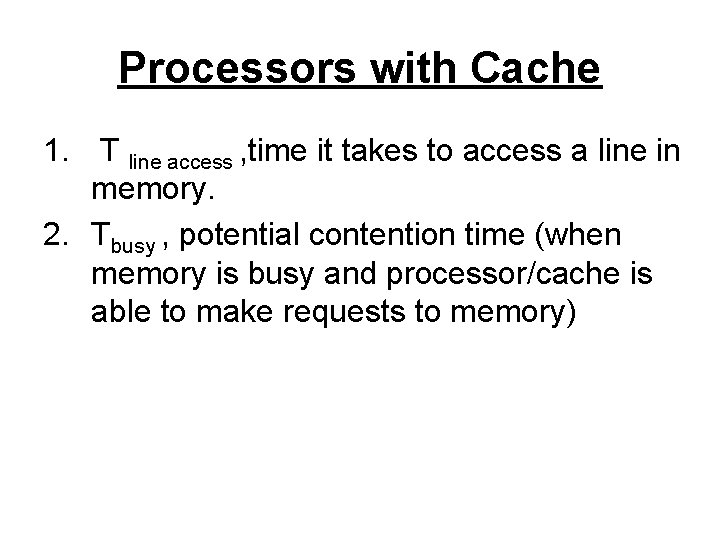 Processors with Cache

1. $T_{\text{line access}}$ ,time it takes to access a line in memory.

2. $T_{\text{busy}}$ , potential contention time (when memory is busy and processor/cache is able to make requests to memory)